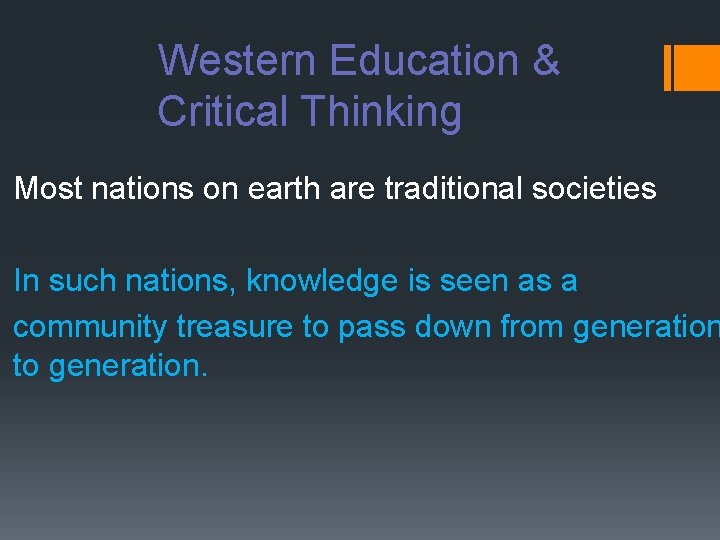 Western Education & Critical Thinking

Most nations on earth are traditional societies

In such nations, knowledge is seen as a community treasure to pass down from generation to generation.